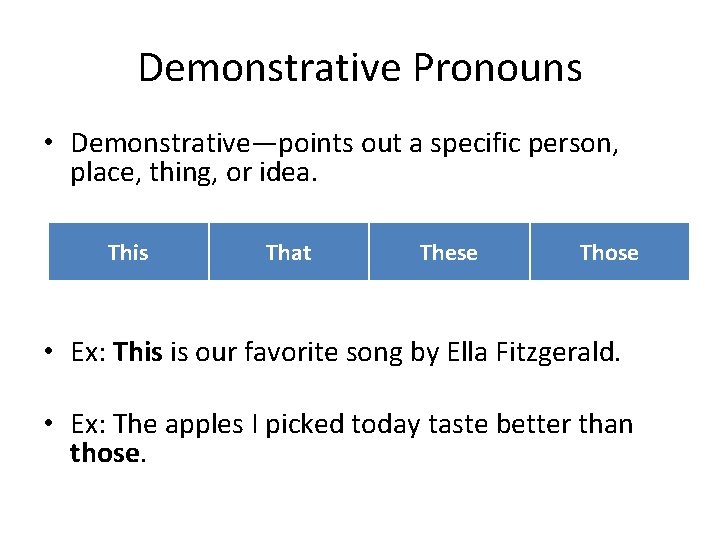 Demonstrative Pronouns

• Demonstrative—points out a specific person, place, thing, or idea.

| This | That | These | Those |
|---|---|---|---|

• Ex: **This** is our favorite song by Ella Fitzgerald.

• Ex: The apples I picked today taste better than **those**.